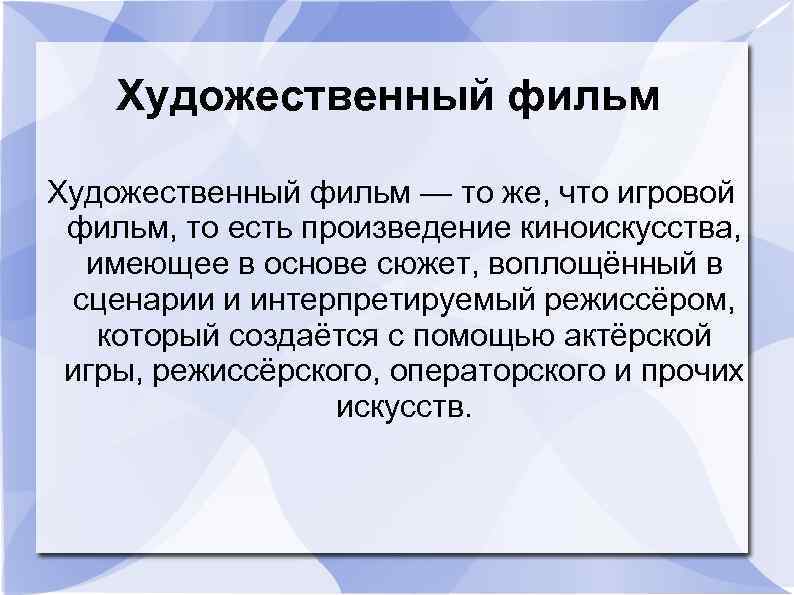 Художественный фильм

Художественный фильм — то же, что игровой фильм, то есть произведение киноискусства, имеющее в основе сюжет, воплощённый в сценарии и интерпретируемый режиссёром, который создаётся с помощью актёрской игры, режиссёрского, операторского и прочих искусств.